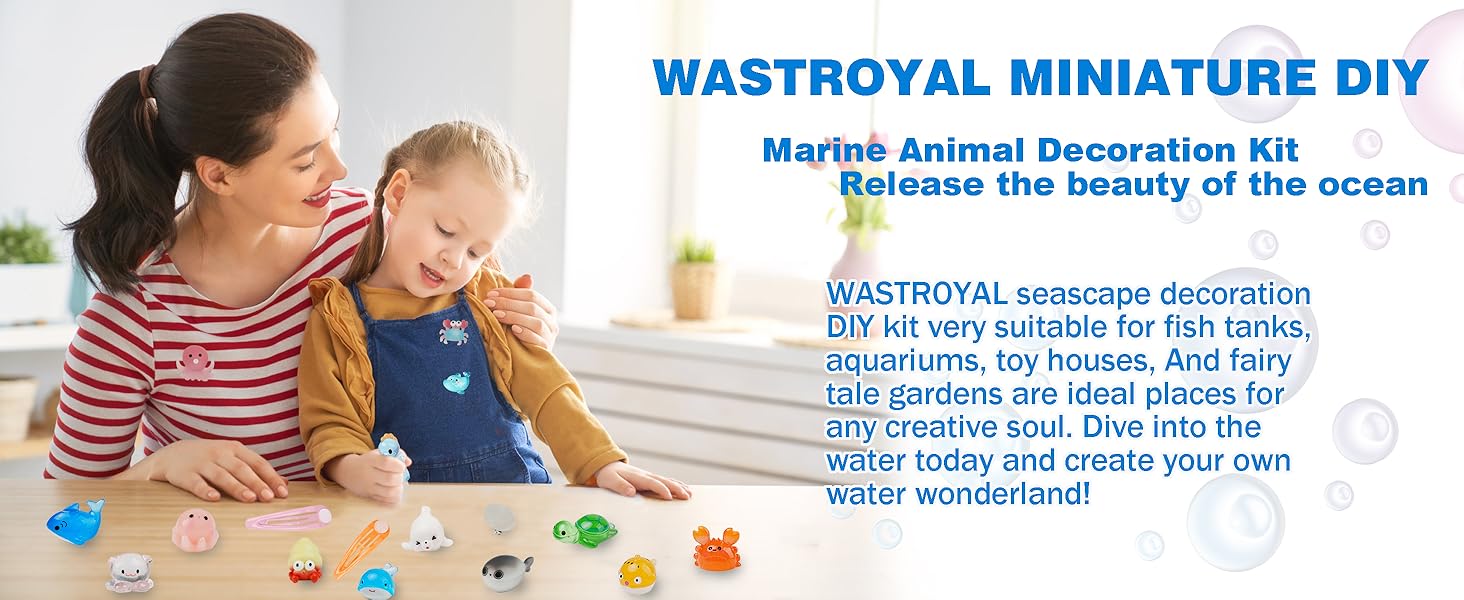 WASTROYAL MINIATURE DIY

Marine Animal Decoration Kit
Release the beauty of the ocean

WASTROYAL seascape decoration DIY kit very suitable for fish tanks, aquariums, toy houses, And fairy tale gardens are ideal places for any creative soul. Dive into the water today and create your own water wonderland!